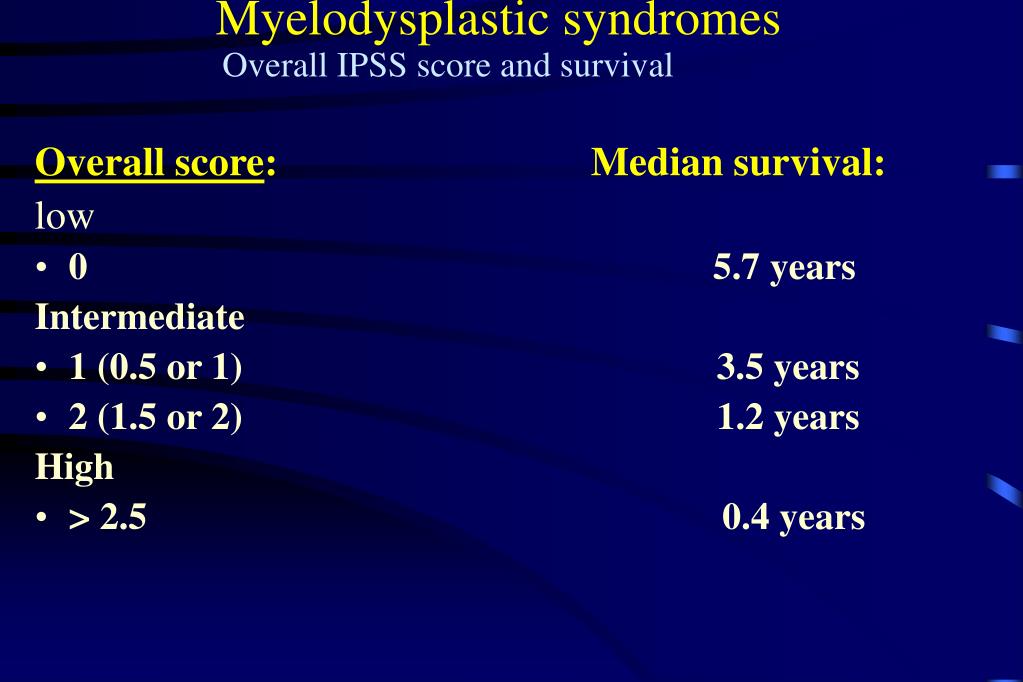 Myelodysplastic syndromes
Overall IPSS score and survival

Overall score: Median survival:

low

• 0 5.7 years

Intermediate

• 1 (0.5 or 1) 3.5 years

• 2 (1.5 or 2) 1.2 years

High

• > 2.5 0.4 years